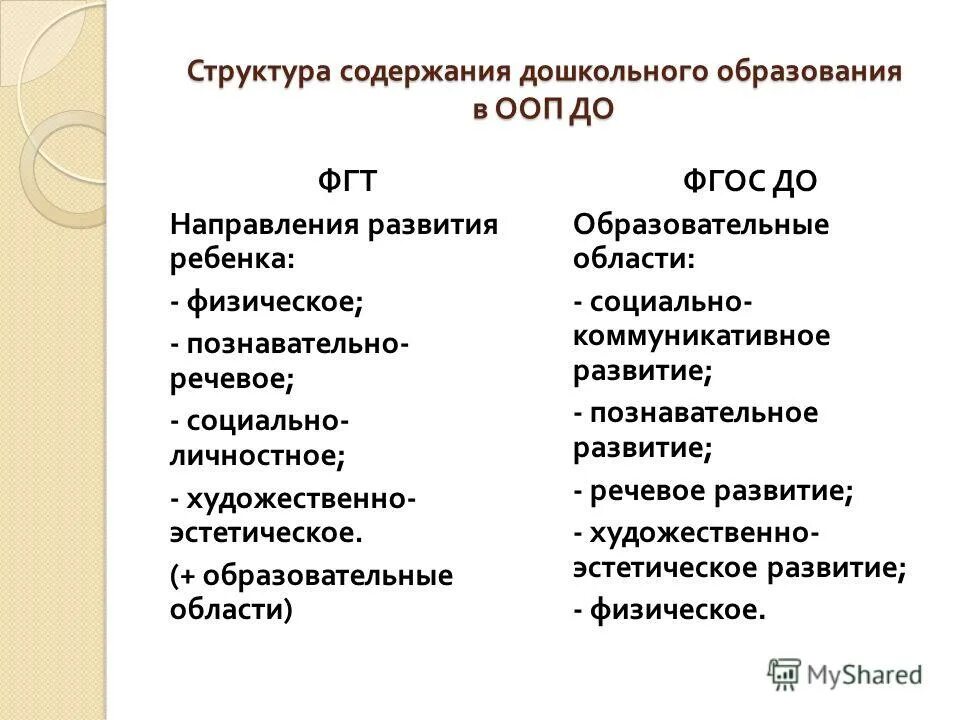 Структура содержания дошкольного образования в ООП ДО

ФГТ

Направления развития ребенка:

- физическое;

- познавательно-речевое;

- социально-личностное;

- художественно-эстетическое.

(+ образовательные области)

ФГОС ДО

Образовательные области:

- социально-коммуникативное развитие;

- познавательное развитие;

- речевое развитие;

- художественно-эстетическое развитие;

- физическое.

MyShared